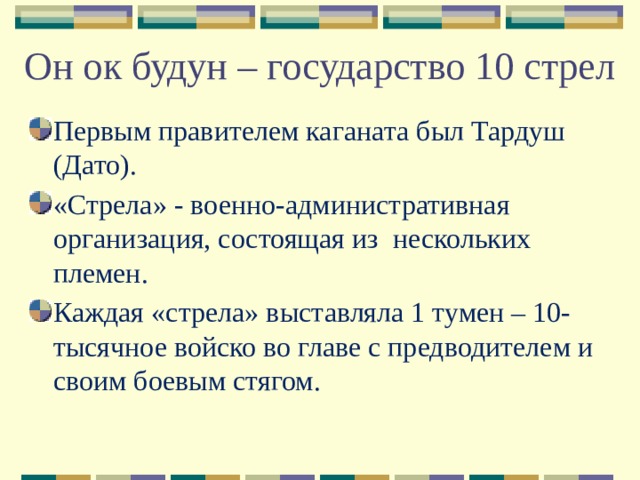 Он ок будун – государство 10 стрел

Первым правителем каганата был Тардуш (Дато).

«Стрела» - военно-административная организация, состоящая из нескольких племен.

Каждая «стрела» выставляла 1 тумен – 10-тысячное войско во главе с предводителем и своим боевым стягом.